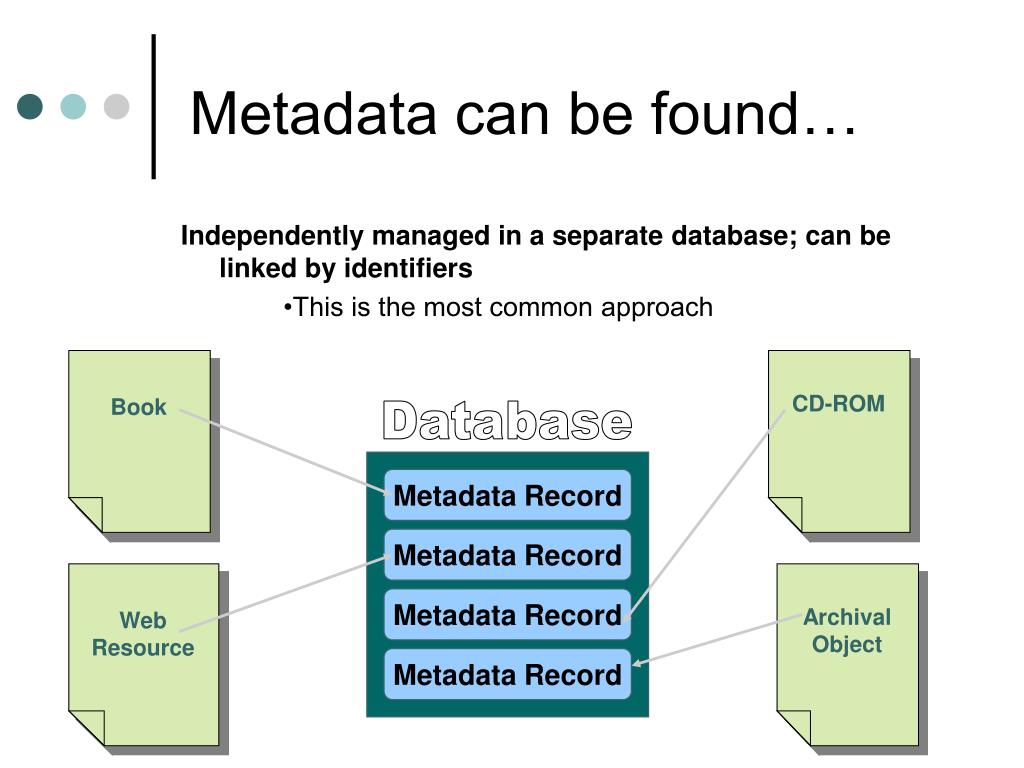 Metadata can be found…

Independently managed in a separate database; can be linked by identifiers

•This is the most common approach

Book

Web Resource

Database

Metadata Record

Metadata Record

Metadata Record

Metadata Record

CD-ROM

Archival Object